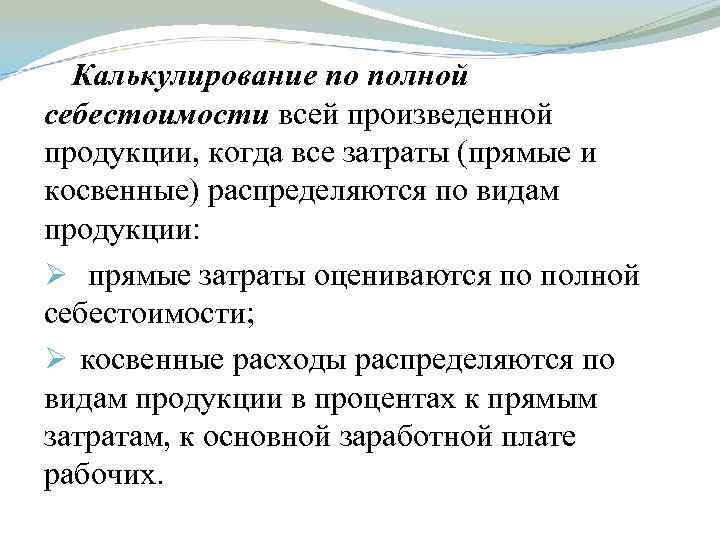 Калькулирование по полной себестоимости всей произведенной продукции, когда все затраты (прямые и косвенные) распределяются по видам продукции:

➢ прямые затраты оцениваются по полной себестоимости;

➢ косвенные расходы распределяются по видам продукции в процентах к прямым затратам, к основной заработной плате рабочих.